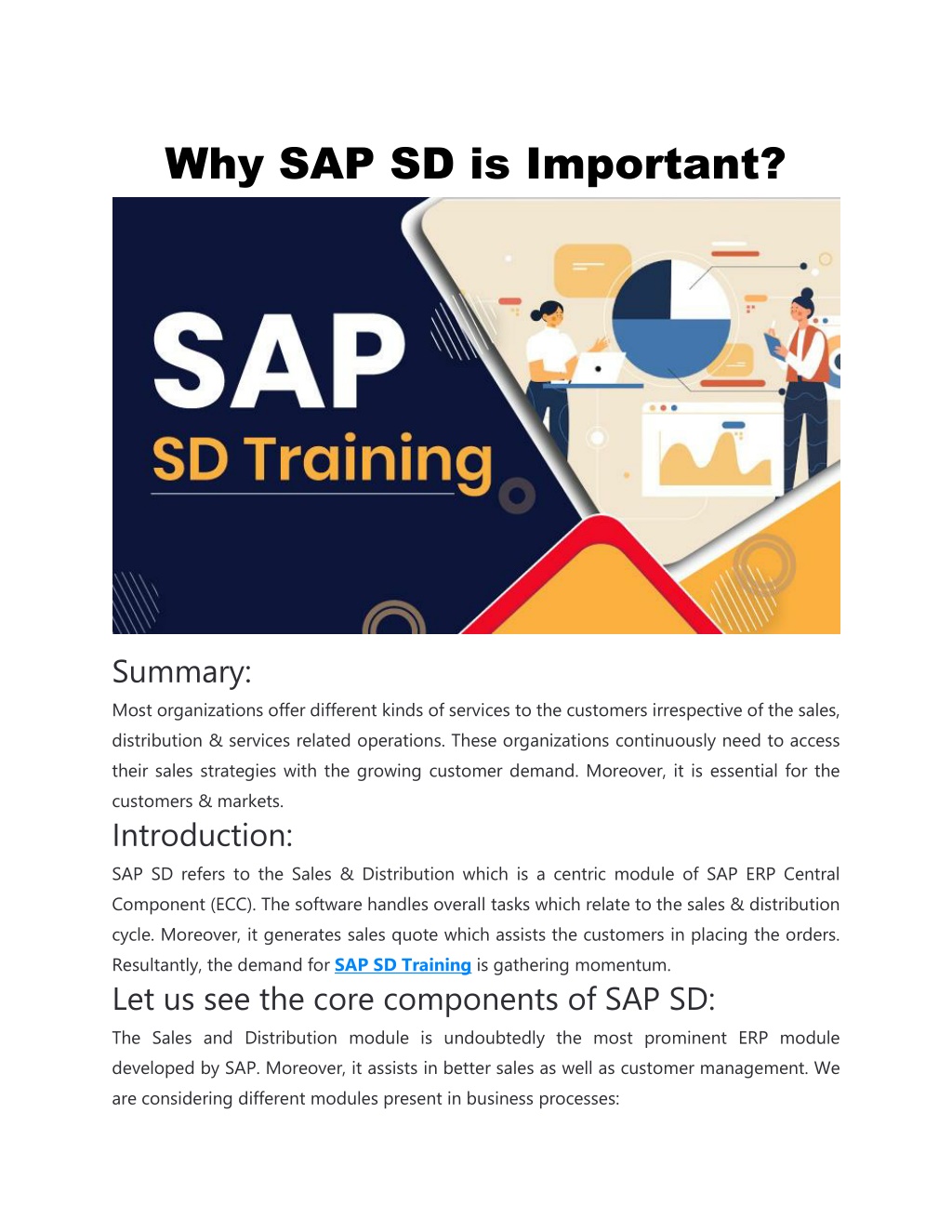 Why SAP SD is Important?

SAP
SD Training

Summary:
Most organizations offer different kinds of services to the customers irrespective of the sales, distribution & services related operations. These organizations continuously need to access their sales strategies with the growing customer demand. Moreover, it is essential for the customers & markets.

Introduction:
SAP SD refers to the Sales & Distribution which is a centric module of SAP ERP Central Component (ECC). The software handles overall tasks which relate to the sales & distribution cycle. Moreover, it generates sales quote which assists the customers in placing the orders. Resultantly, the demand for SAP SD Training is gathering momentum.

Let us see the core components of SAP SD:
The Sales and Distribution module is undoubtedly the most prominent ERP module developed by SAP. Moreover, it assists in better sales as well as customer management. We are considering different modules present in business processes: